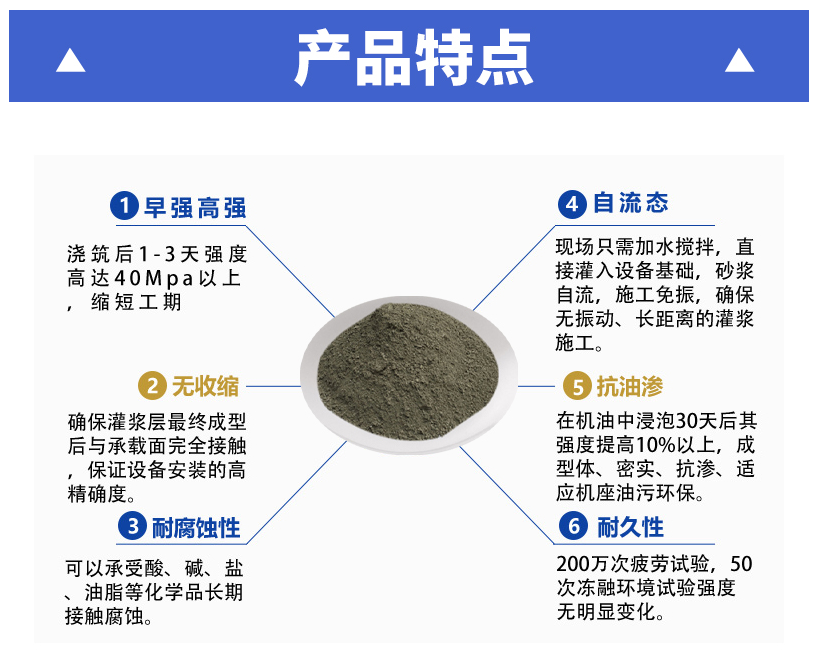 产品特点

1 早强高强

浇筑后1-3天强度高达40Mpa以上，缩短工期

2 无收缩

确保灌浆层最终成型后与承载面完全接触，保证设备安装的高精确度。

3 耐腐蚀性

可以承受酸、碱、盐、油脂等化学品长期接触腐蚀。

4 自流态

现场只需加水搅拌，直接灌入设备基础，砂浆自流，施工免振，确保无振动、长距离的灌浆施工。

5 抗油渗

在机油中浸泡30天后其强度提高10%以上，成型体、密实、抗渗、适应机座油污环保。

6 耐久性

200万次疲劳试验，50次冻融环境试验强度无明显变化。